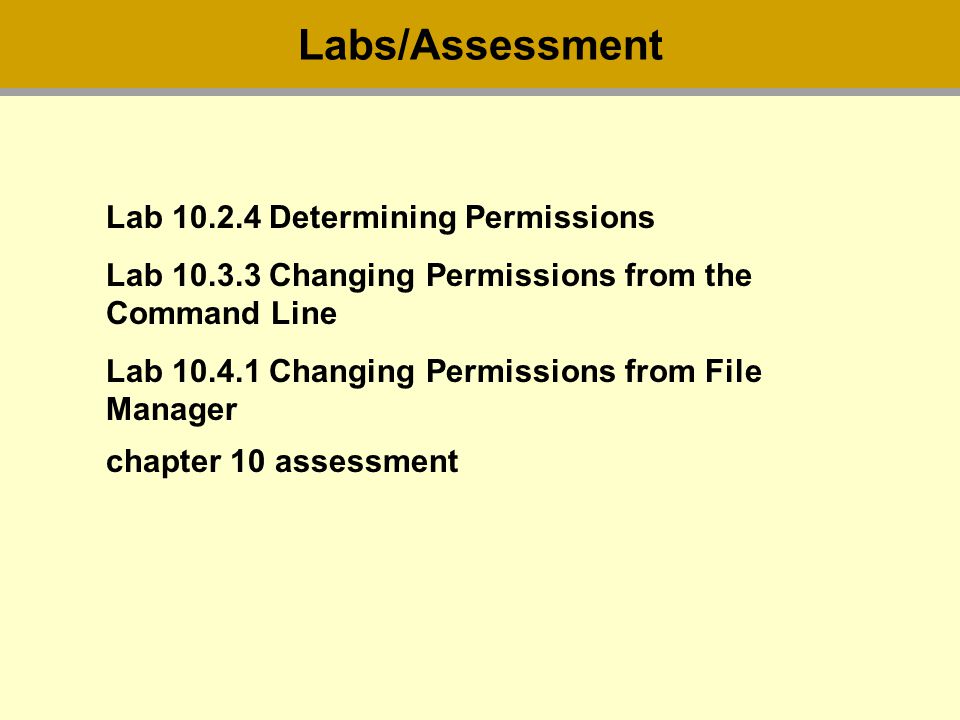 Labs/Assessment

Lab 10.2.4 Determining Permissions

Lab 10.3.3 Changing Permissions from the Command Line

Lab 10.4.1 Changing Permissions from File Manager

chapter 10 assessment